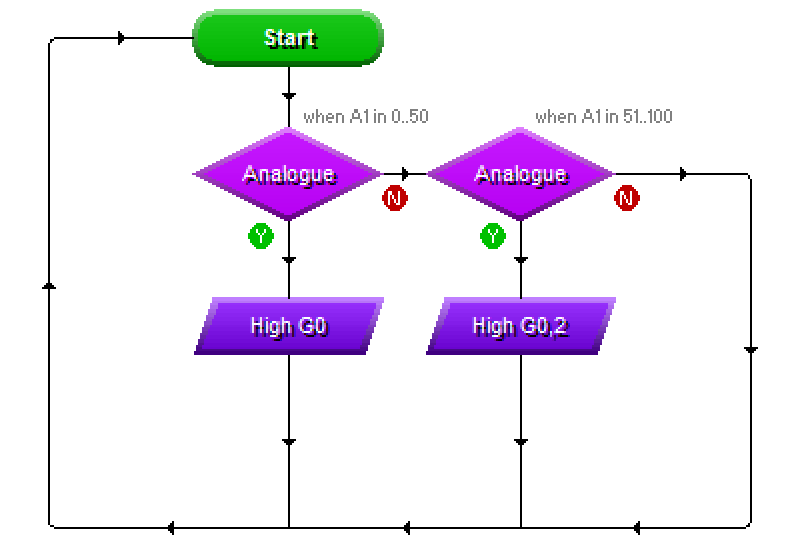 Start

when A1 in 0..50

Analogue

N

Y

High G0

when A1 in 51..100

Analogue

N

Y

High G0,2